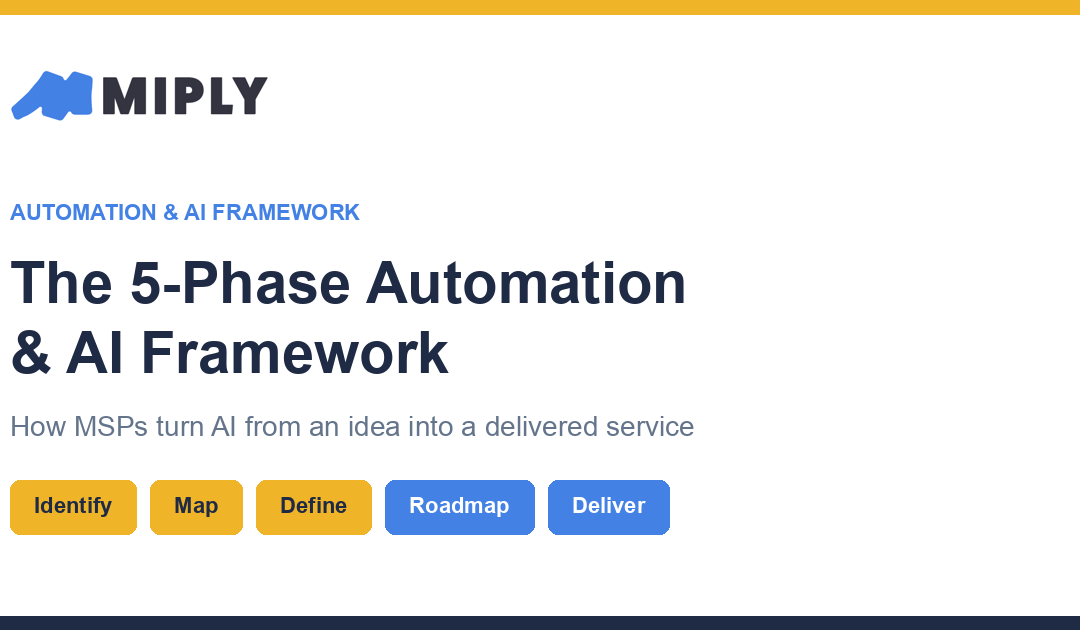 MIPLY

AUTOMATION & AI FRAMEWORK

The 5-Phase Automation & AI Framework

How MSPs turn AI from an idea into a delivered service

Identify Map Define Roadmap Deliver